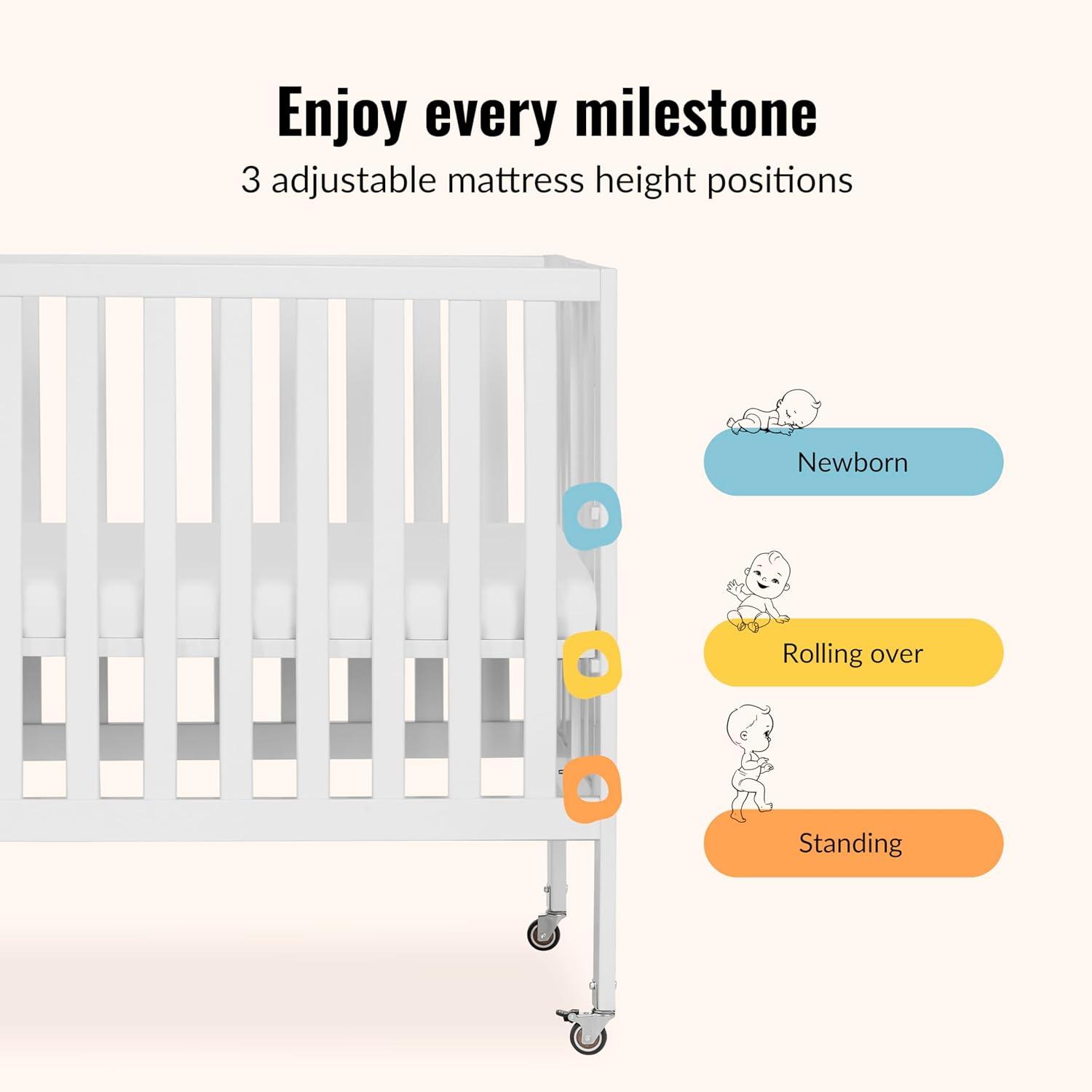 Enjoy every milestone

3 adjustable mattress height positions

Newborn

Rolling over

Standing